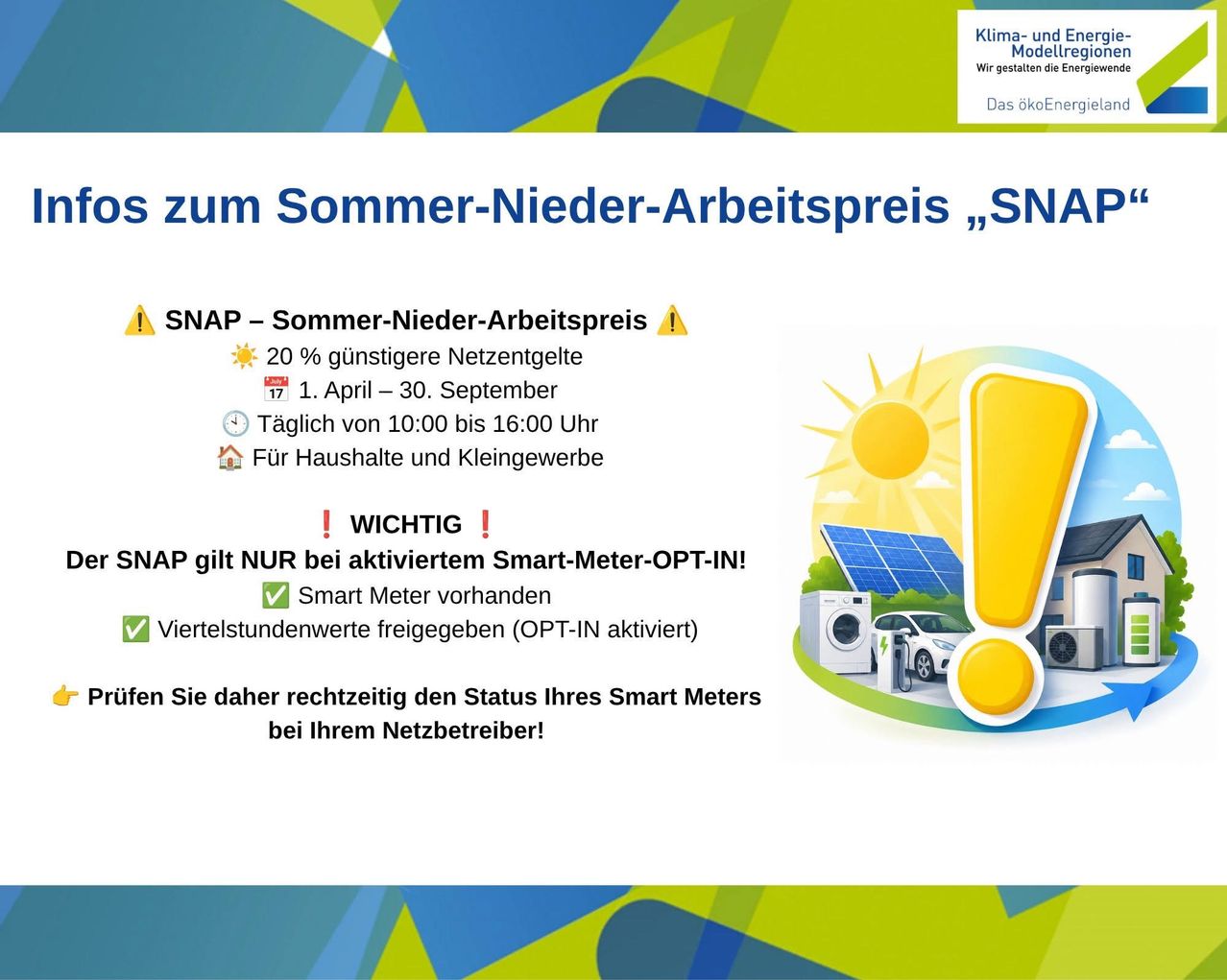 Klima- und Energie-Modellregionen
Wir gestalten die Energiewende
Das ökoEnergieland

Infos zum Sommer-Nieder-Arbeitspreis „SNAP“

⚠️ SNAP – Sommer-Nieder-Arbeitspreis ⚠️
☀️ 20 % günstigere Netzentgelte
📅 1. April – 30. September
🕙 Täglich von 10:00 bis 16:00 Uhr
🏠 Für Haushalte und Kleingewerbe

❗ WICHTIG ❗
Der SNAP gilt NUR bei aktiviertem Smart-Meter-OPT-IN!
✅ Smart Meter vorhanden
✅ Viertelstundenwerte freigegeben (OPT-IN aktiviert)

👉 Prüfen Sie daher rechtzeitig den Status Ihres Smart Meters bei Ihrem Netzbetreiber!